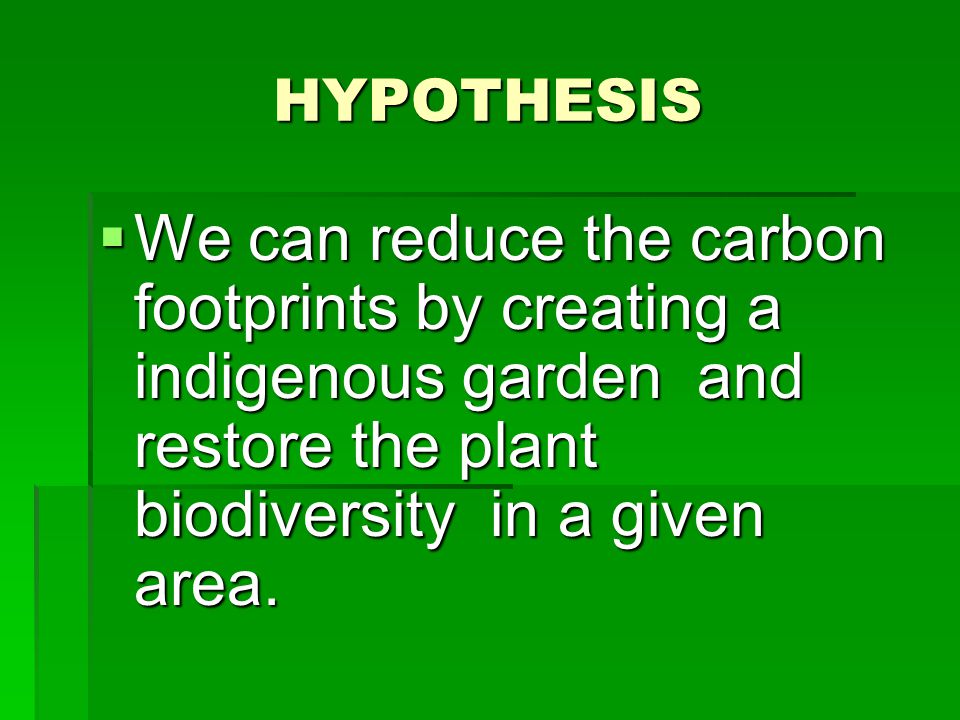 HYPOTHESIS

▪ We can reduce the carbon footprints by creating a indigenous garden and restore the plant biodiversity in a given area.